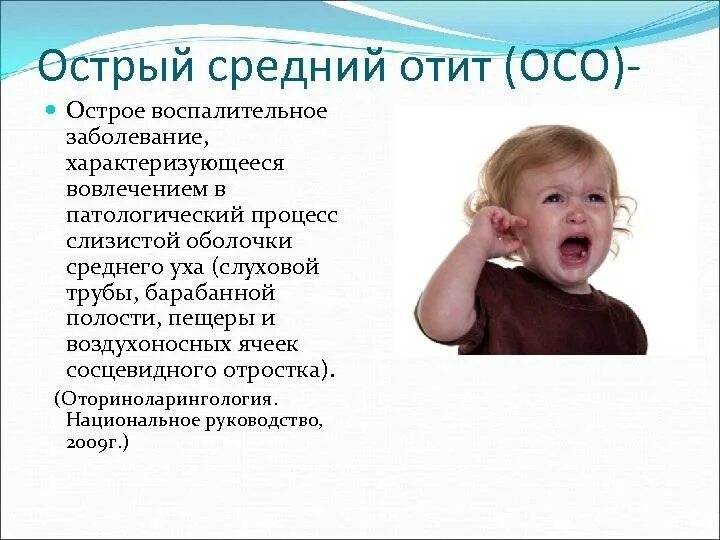 Острый средний отит (ОСО)-

Острое воспалительное заболевание, характеризующееся вовлечением в патологический процесс слизистой оболочки среднего уха (слуховой трубы, барабанной полости, пещеры и воздухоносных ячеек сосцевидного отростка).

(Оториноларингология. Национальное руководство, 2009г.)